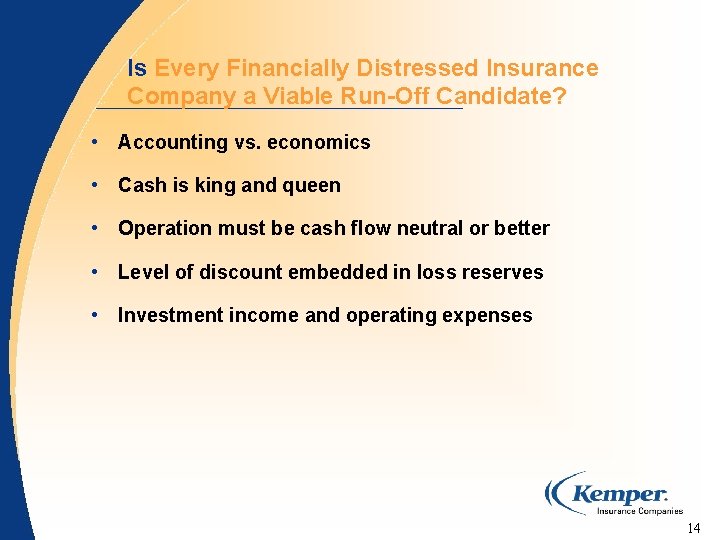 Is Every Financially Distressed Insurance Company a Viable Run-Off Candidate?

• Accounting vs. economics
• Cash is king and queen
• Operation must be cash flow neutral or better
• Level of discount embedded in loss reserves
• Investment income and operating expenses

Kemper. Insurance Companies

14